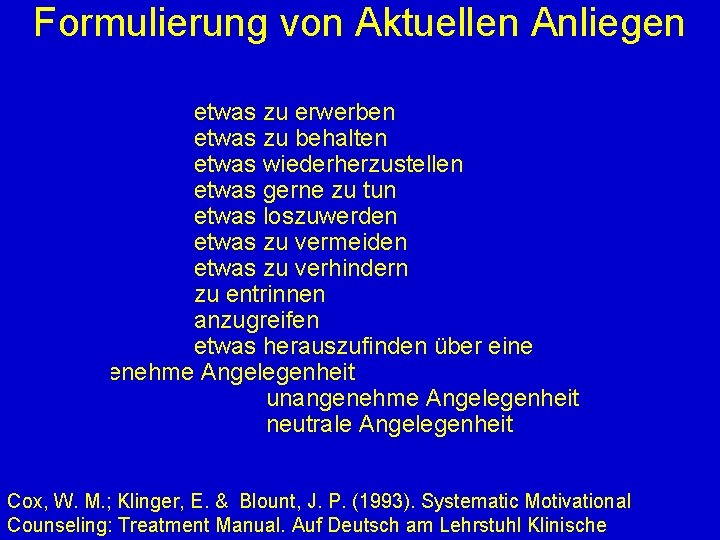 Formulierung von Aktuellen Anliegen

etwas zu erwerben
etwas zu behalten
etwas wiederherzustellen
etwas gerne zu tun
etwas loszuwerden
etwas zu vermeiden
etwas zu verhindern
zu entrinnen
anzugreifen
etwas herauszufinden über eine
enehme Angelegenheit
unangenehme Angelegenheit
neutrale Angelegenheit

Cox, W. M.; Klinger, E. & Blount, J. P. (1993). Systematic Motivational Counseling: Treatment Manual. Auf Deutsch am Lehrstuhl Klinische